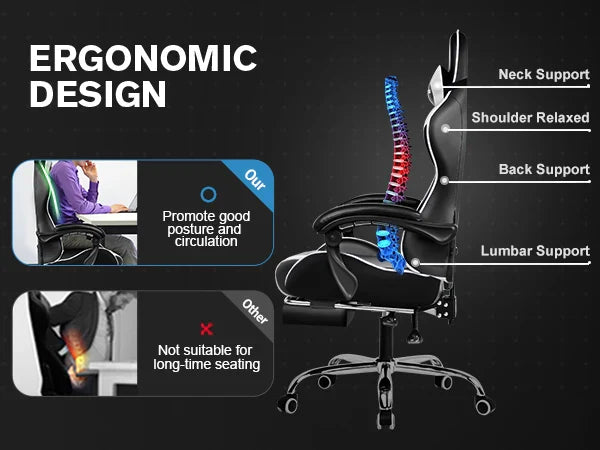 ERGONOMIC DESIGN

Our

Promote good posture and circulation

Other

Not suitable for long-time seating

Neck Support

Shoulder Relaxed

Back Support

Lumbar Support